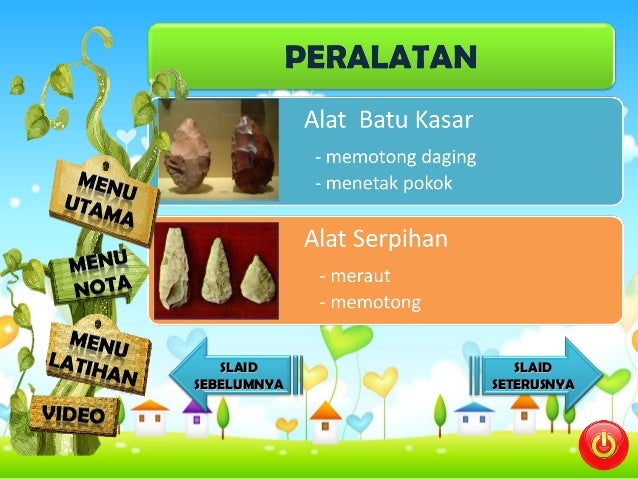 PERALATAN

Alat Batu Kasar
- memotong daging
- menetak pokok

Alat Serpihan
- meraut
- memotong

MENU UTAMA

MENU NOTA

MENU LATIHAN

VIDEO

SLAID SEBELUMNYA

SLAID SETERUSNYA